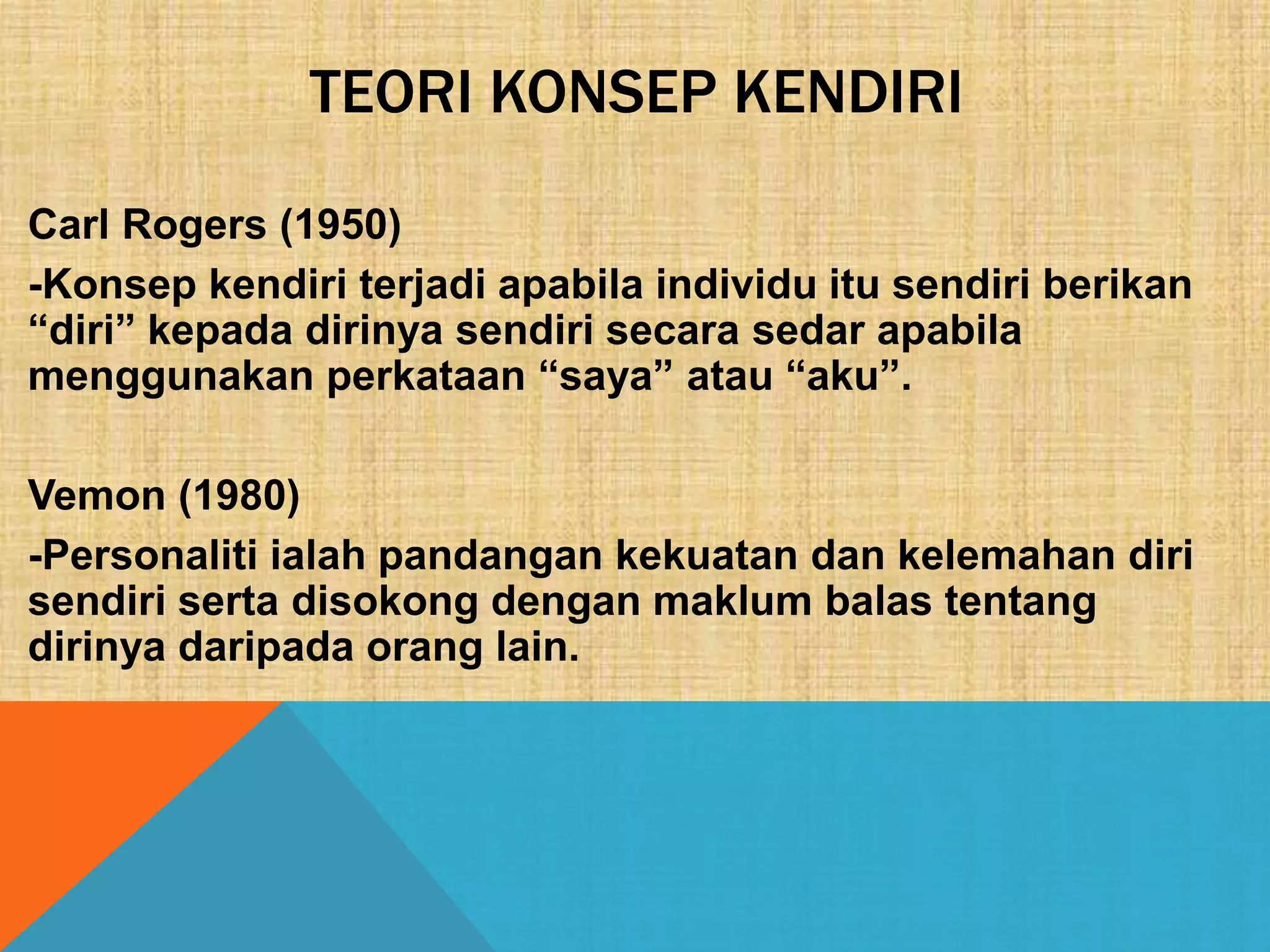 TEORI KONSEP KENDIRI

Carl Rogers (1950)

-Konsep kendiri terjadi apabila individu itu sendiri berikan “diri” kepada dirinya sendiri secara sedar apabila menggunakan perkataan “saya” atau “aku”.

Vemon (1980)

-Personaliti ialah pandangan kekuatan dan kelemahan diri sendiri serta disokong dengan maklum balas tentang dirinya daripada orang lain.